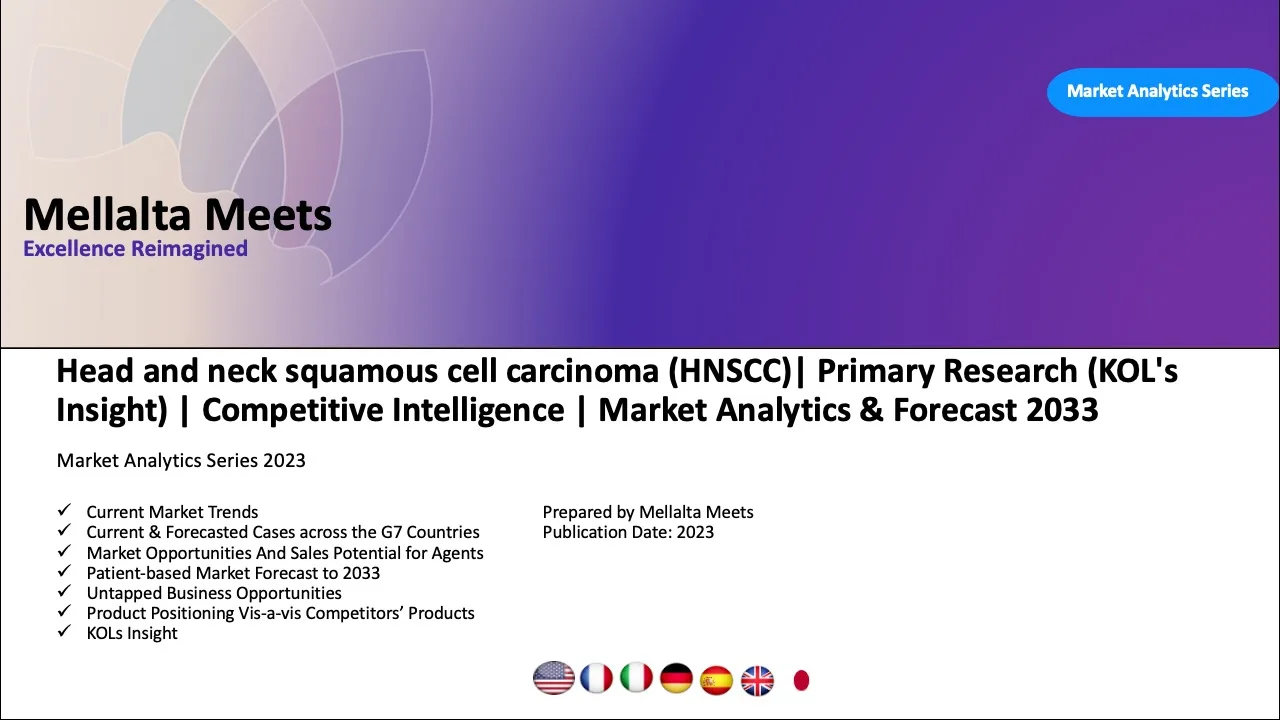 Market Analytics Series

Mellalta Meets
Excellence Reimagined

Head and neck squamous cell carcinoma (HNSCC)| Primary Research (KOL's Insight) | Competitive Intelligence | Market Analytics & Forecast 2033

Market Analytics Series 2023

✓ Current Market Trends
✓ Current & Forecasted Cases across the G7 Countries
✓ Market Opportunities And Sales Potential for Agents
✓ Patient-based Market Forecast to 2033
✓ Untapped Business Opportunities
✓ Product Positioning Vis-a-vis Competitors' Products
✓ KOLs Insight

Prepared by Mellalta Meets
Publication Date: 2023